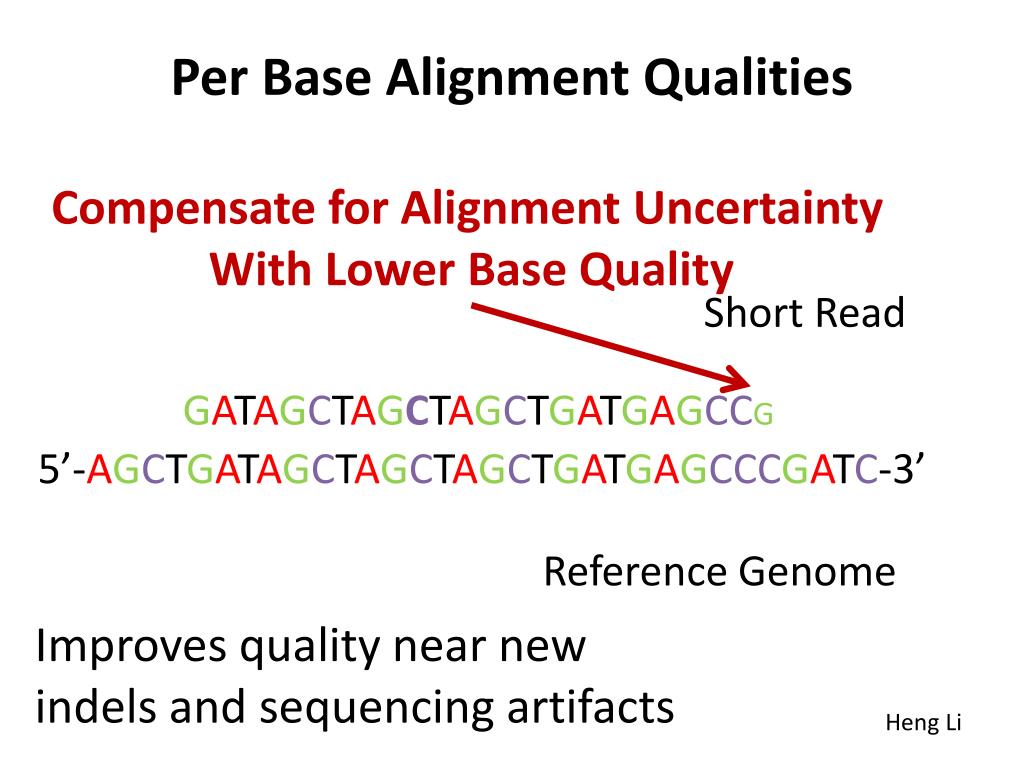 Per Base Alignment Qualities

Compensate for Alignment Uncertainty With Lower Base Quality

Short Read

GATAGCTAGCTAGCTGATGAGCCG
5’-AGCTGATAGCTAGCTAGCTGATGAGCCCGATC-3’

Reference Genome

Improves quality near new indels and sequencing artifacts

Heng Li